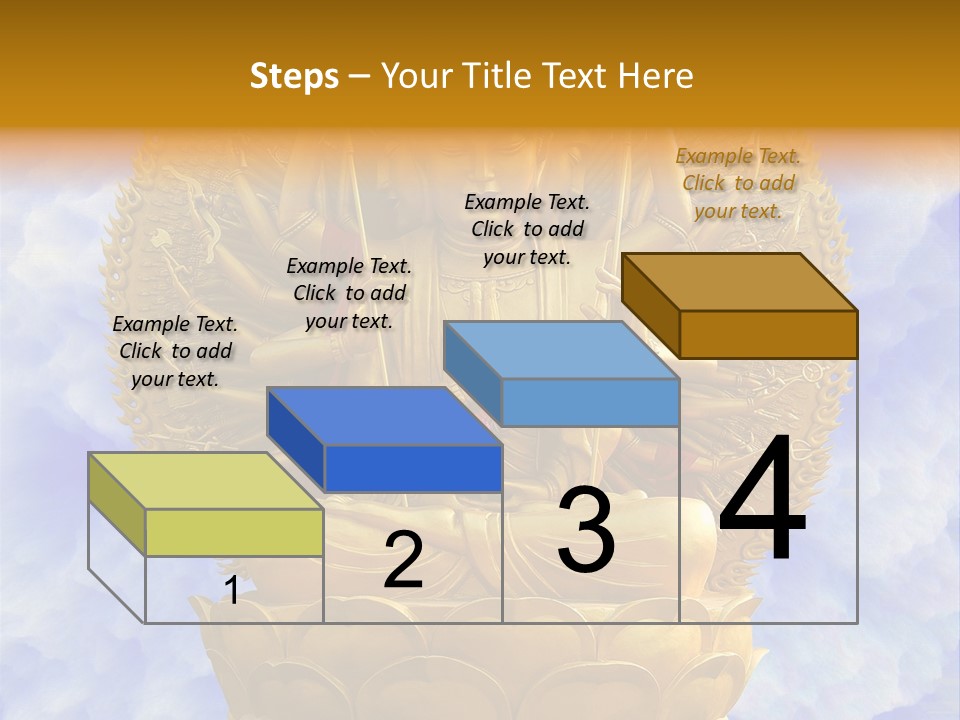 Steps – Your Title Text Here

Example Text. Click to add your text.

Example Text. Click to add your text.

Example Text. Click to add your text.

Example Text. Click to add your text.

1

2

3

4